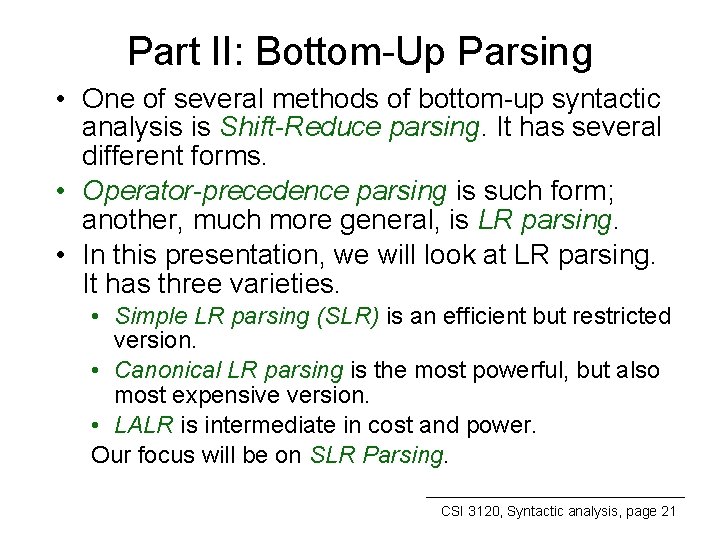 Part II: Bottom-Up Parsing

• One of several methods of bottom-up syntactic analysis is Shift-Reduce parsing. It has several different forms.

• Operator-precedence parsing is such form; another, much more general, is LR parsing.

• In this presentation, we will look at LR parsing. It has three varieties.

  • Simple LR parsing (SLR) is an efficient but restricted version.
  • Canonical LR parsing is the most powerful, but also most expensive version.
  • LALR is intermediate in cost and power.

Our focus will be on SLR Parsing.

CSI 3120, Syntactic analysis, page 21